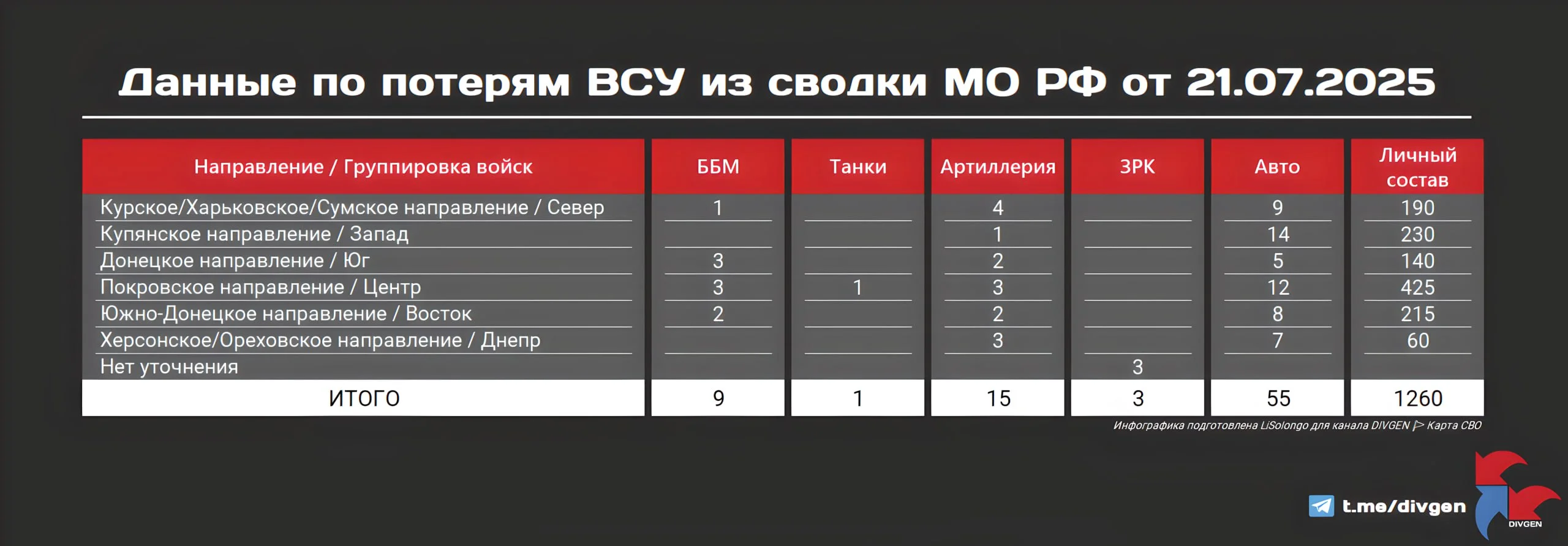 Данные по потерям ВСУ из сводки МО РФ от 21.07.2025

| Направление / Группировка войск | ББМ | Танки | Артиллерия | ЗРК | Авто | Личный состав |
|---|---|---|---|---|---|---|
| Курское/Харьковское/Сумское направление / Север | 1 | | 4 | | 9 | 190 |
| Купянское направление / Запад | | | 1 | | 14 | 230 |
| Донецкое направление / Юг | 3 | | 2 | | 5 | 140 |
| Покровское направление / Центр | 3 | 1 | 3 | | 12 | 425 |
| Южно-Донецкое направление / Восток | 2 | | 2 | | 8 | 215 |
| Херсонское/Ореховское направление / Днепр | | | 3 | | 7 | 60 |
| Нет уточнения | | | | 3 | | |
| ИТОГО | 9 | 1 | 15 | 3 | 55 | 1260 |

Инфографика подготовлена LiSolongo для канала DIVGEN |> Карта СВО

t.me/divgen

DIVGEN